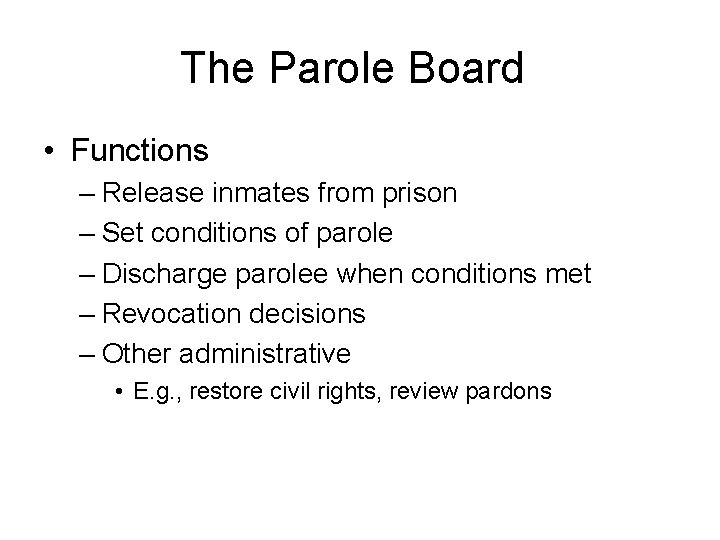 The Parole Board

• Functions
– Release inmates from prison
– Set conditions of parole
– Discharge parolee when conditions met
– Revocation decisions
– Other administrative
• E.g., restore civil rights, review pardons